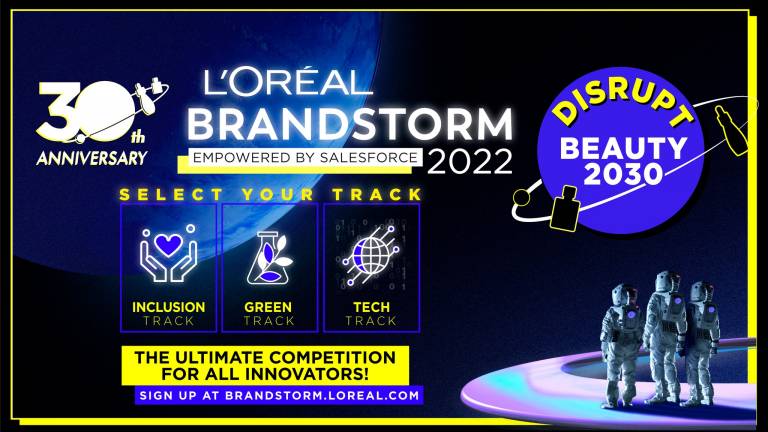 30th ANNIVERSARY

L'ORÉAL BRANDSTORM
EMPOWERED BY SALESFORCE 2022

DISRUPT BEAUTY 2030

SELECT YOUR TRACK

INCLUSION TRACK

GREEN TRACK

TECH TRACK

THE ULTIMATE COMPETITION FOR ALL INNOVATORS!

SIGN UP AT BRANDSTORM.LOREAL.COM